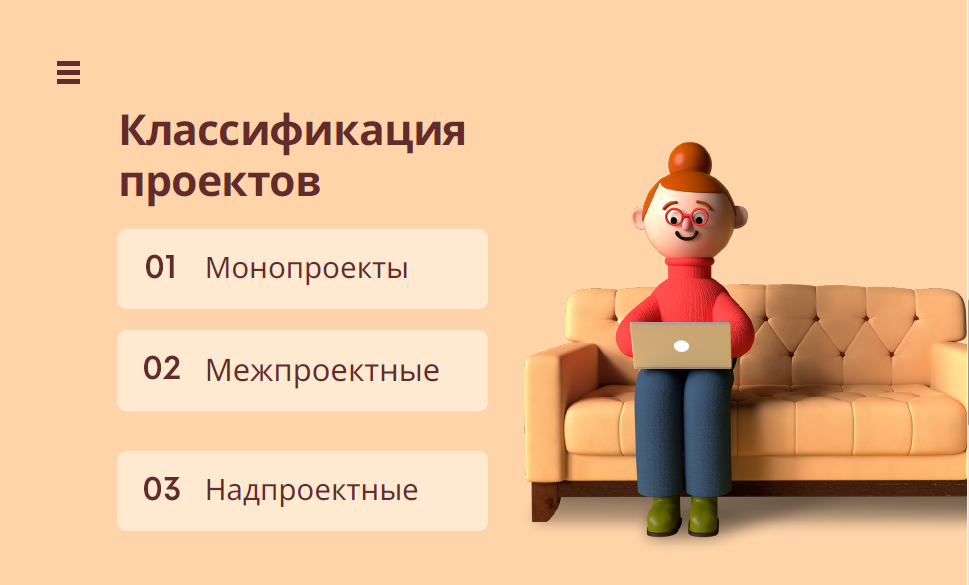 Классификация проектов

01 Монопроекты

02 Межпроектные

03 Надпроектные